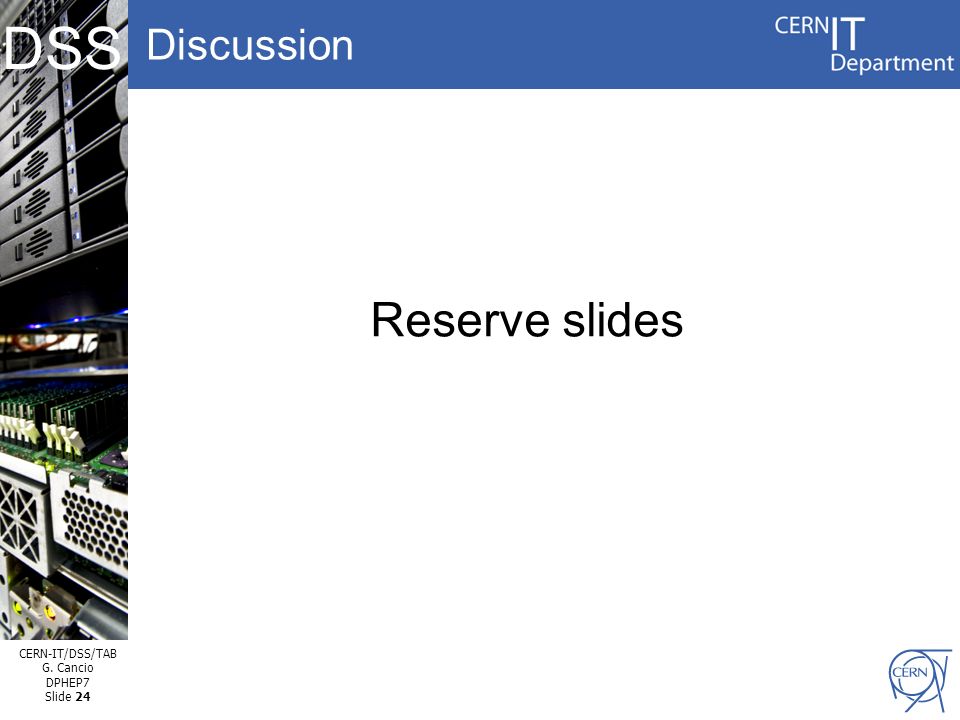 DSS Discussion

CERN IT Department

Reserve slides

CERN-IT/DSS/TAB
G. Cancio
DPHEP7
Slide 24

CERN